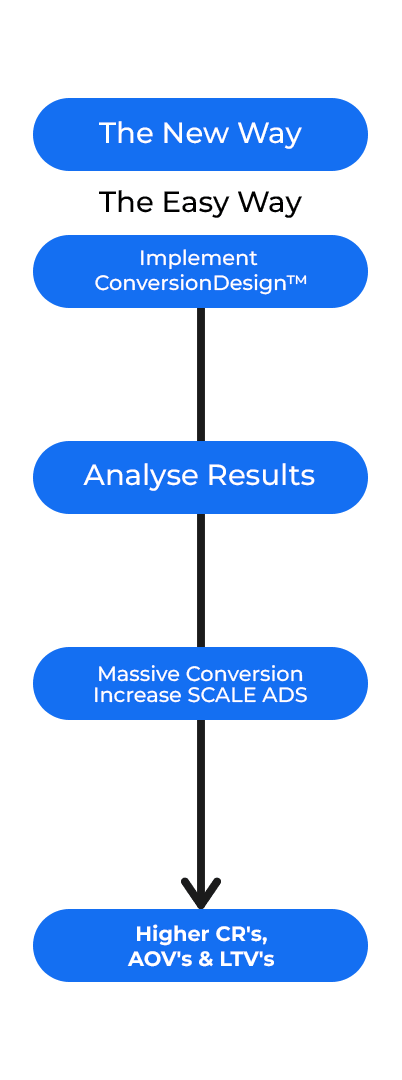 The New Way

The Easy Way

Implement ConversionDesign™

Analyse Results

Massive Conversion Increase SCALE ADS

Higher CR's, AOV's & LTV's